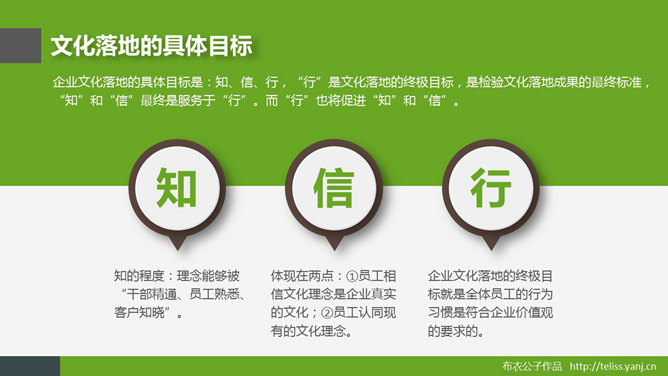 文化落地的具体目标

企业文化落地的具体目标是：知、信、行，“行”是文化落地的终极目标，是检验文化落地成果的最终标准，“知”和“信”最终是服务于“行”。而“行”也将促进“知”和“信”。

知

信

行

知的程度：理念能够被“干部精通、员工熟悉、客户知晓”。

体现在两点：①员工相信文化理念是企业真实的文化；②员工认同现有的文化理念。

企业文化落地的终极目标就是全体员工的行为习惯是符合企业价值观的要求的。

布衣公子作品 http://teliss.yanj.cn